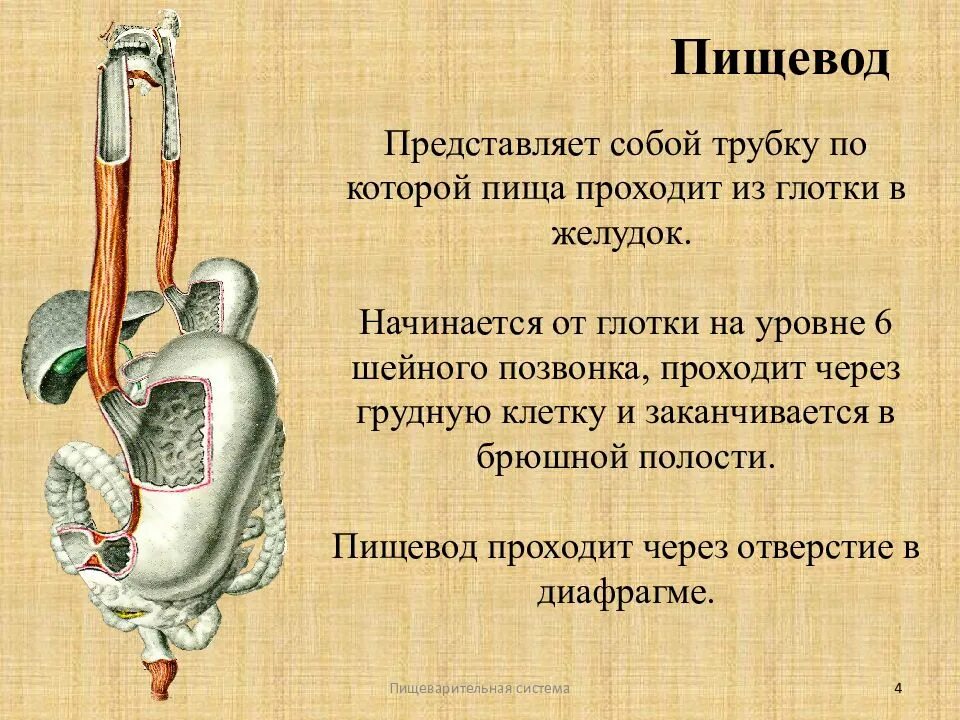 Пищевод

Представляет собой трубку по которой пища проходит из глотки в желудок.

Начинается от глотки на уровне 6 шейного позвонка, проходит через грудную клетку и заканчивается в брюшной полости.

Пищевод проходит через отверстие в диафрагме.

Пищеварительная система

4